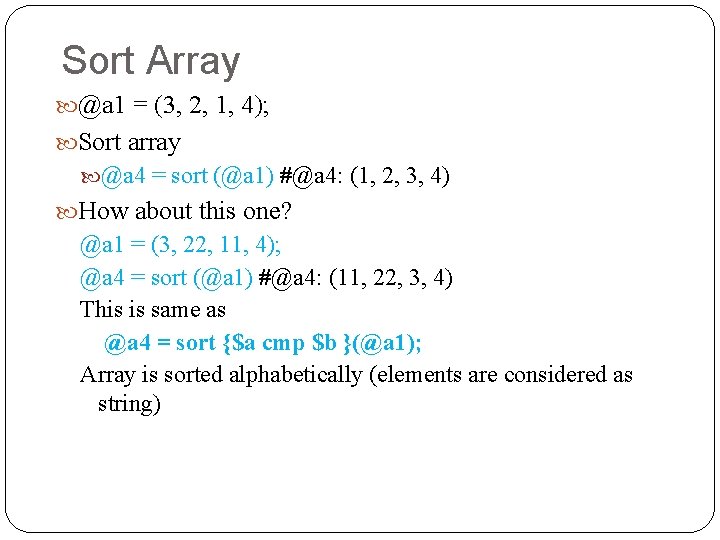 Sort Array

@a1 = (3, 2, 1, 4);

Sort array

@a4 = sort (@a1) #@a4: (1, 2, 3, 4)

How about this one?

@a1 = (3, 22, 11, 4);

@a4 = sort (@a1) #@a4: (11, 22, 3, 4)

This is same as

@a4 = sort {$a cmp $b }(@a1);

Array is sorted alphabetically (elements are considered as string)